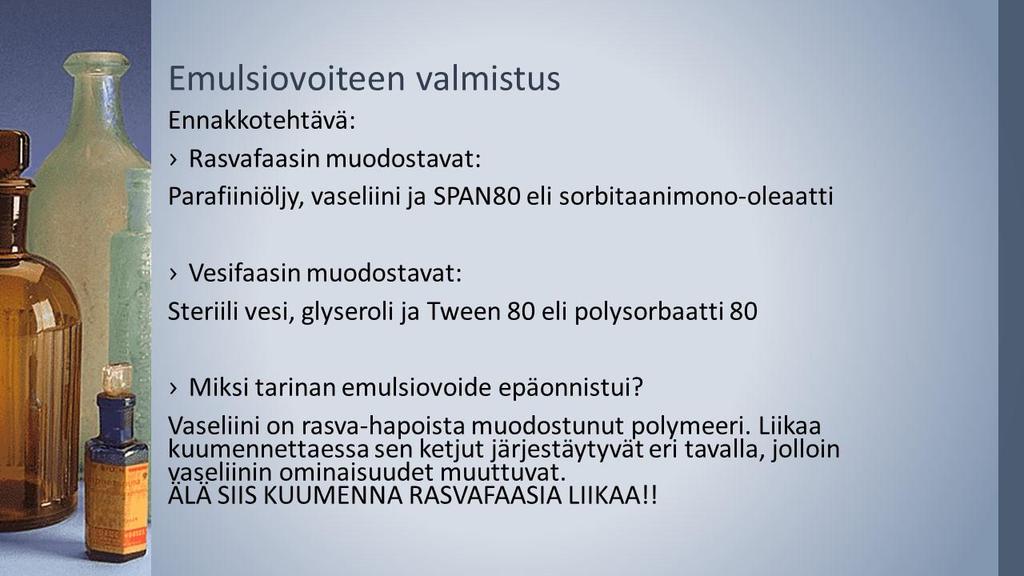 Emulsiovoiteen valmistus

Ennakkotehtävä:

› Rasvafaasin muodostavat:

Parafiiniöljy, vaseliini ja SPAN80 eli sorbitaanimono-oleaatti

› Vesifaasin muodostavat:

Steriili vesi, glyseroli ja Tween 80 eli polysorbaatti 80

› Miksi tarinan emulsiovoide epäonnistui?

Vaseliini on rasva-hapoista muodostunut polymeeri. Liikaa kuumennettaessa sen ketjut järjestäytyvät eri tavalla, jolloin vaseliinin ominaisuudet muuttuvat.
ÄLÄ SIIS KUUMENNA RASVAFAASIA LIIKAA!!